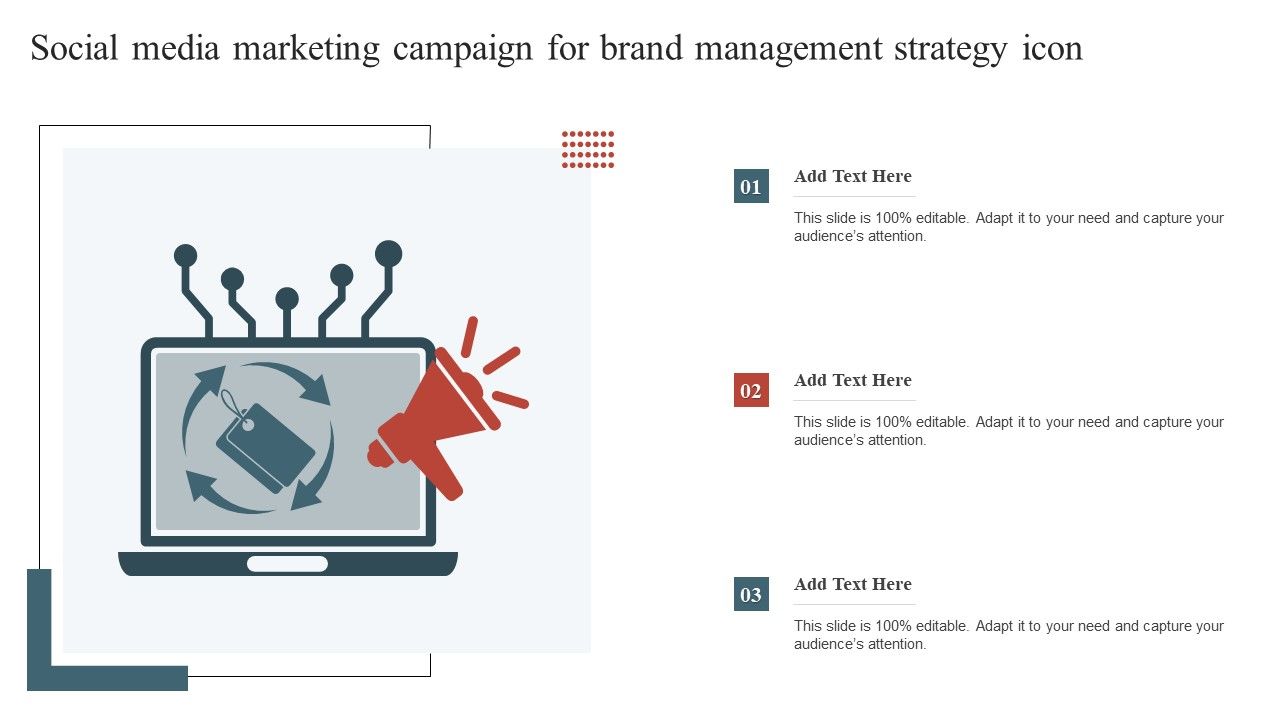 Social media marketing campaign for brand management strategy icon

01

Add Text Here

This slide is 100% editable. Adapt it to your need and capture your audience's attention.

02

Add Text Here

This slide is 100% editable. Adapt it to your need and capture your audience's attention.

03

Add Text Here

This slide is 100% editable. Adapt it to your need and capture your audience's attention.